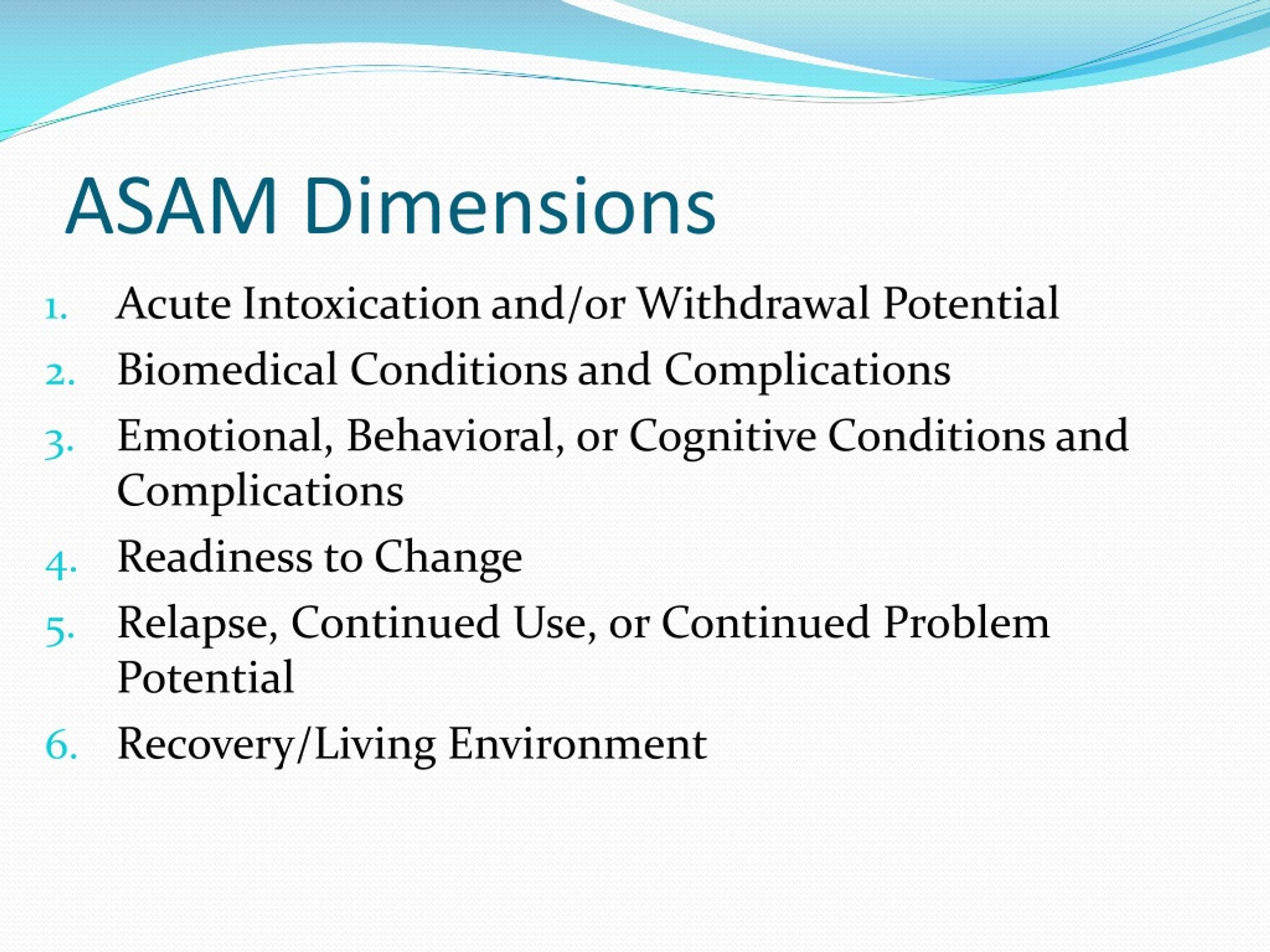 ASAM Dimensions

1. Acute Intoxication and/or Withdrawal Potential
2. Biomedical Conditions and Complications
3. Emotional, Behavioral, or Cognitive Conditions and Complications
4. Readiness to Change
5. Relapse, Continued Use, or Continued Problem Potential
6. Recovery/Living Environment